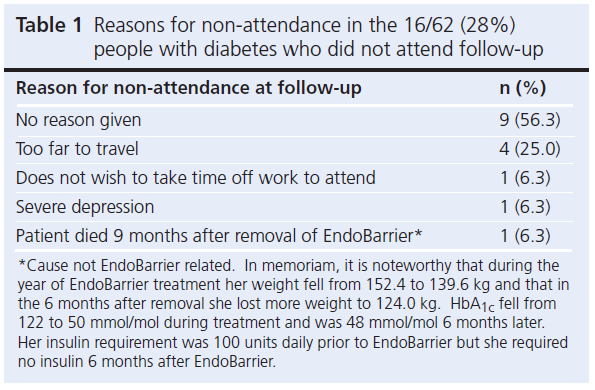 **Table 1** Reasons for non-attendance in the 16/62 (28%) people with diabetes who did not attend follow-up

| Reason for non-attendance at follow-up | n (%) |
|---|---|
| No reason given | 9 (56.3) |
| Too far to travel | 4 (25.0) |
| Does not wish to take time off work to attend | 1 (6.3) |
| Severe depression | 1 (6.3) |
| Patient died 9 months after removal of EndoBarrier* | 1 (6.3) |

*Cause not EndoBarrier related. In memoriam, it is noteworthy that during the year of EndoBarrier treatment her weight fell from 152.4 to 139.6 kg and that in the 6 months after removal she lost more weight to 124.0 kg. $HbA_{1c}$ fell from 122 to 50 mmol/mol during treatment and was 48 mmol/mol 6 months later. Her insulin requirement was 100 units daily prior to EndoBarrier but she required no insulin 6 months after EndoBarrier.